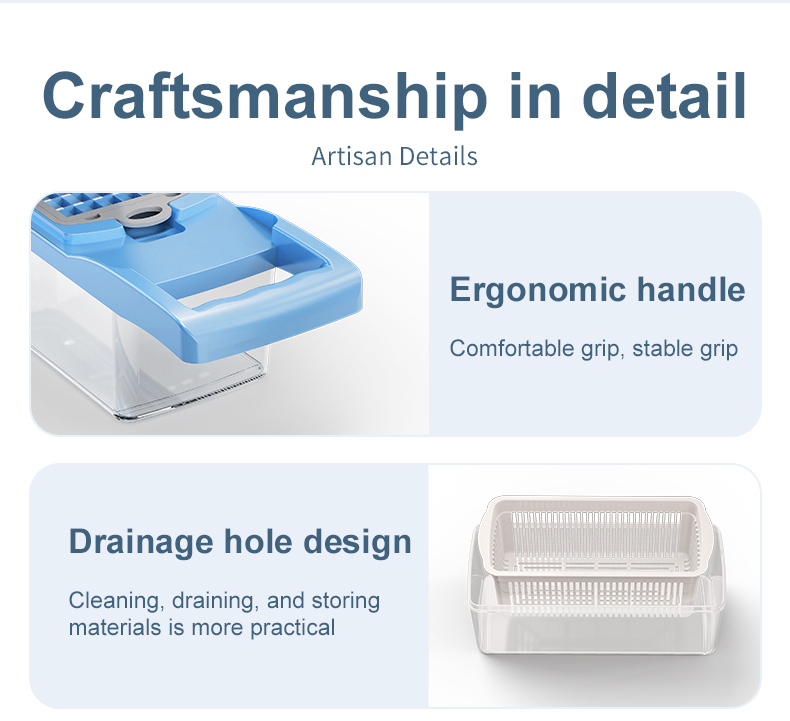 Craftsmanship in detail

Artisan Details

Ergonomic handle

Comfortable grip, stable grip

Drainage hole design

Cleaning, draining, and storing materials is more practical